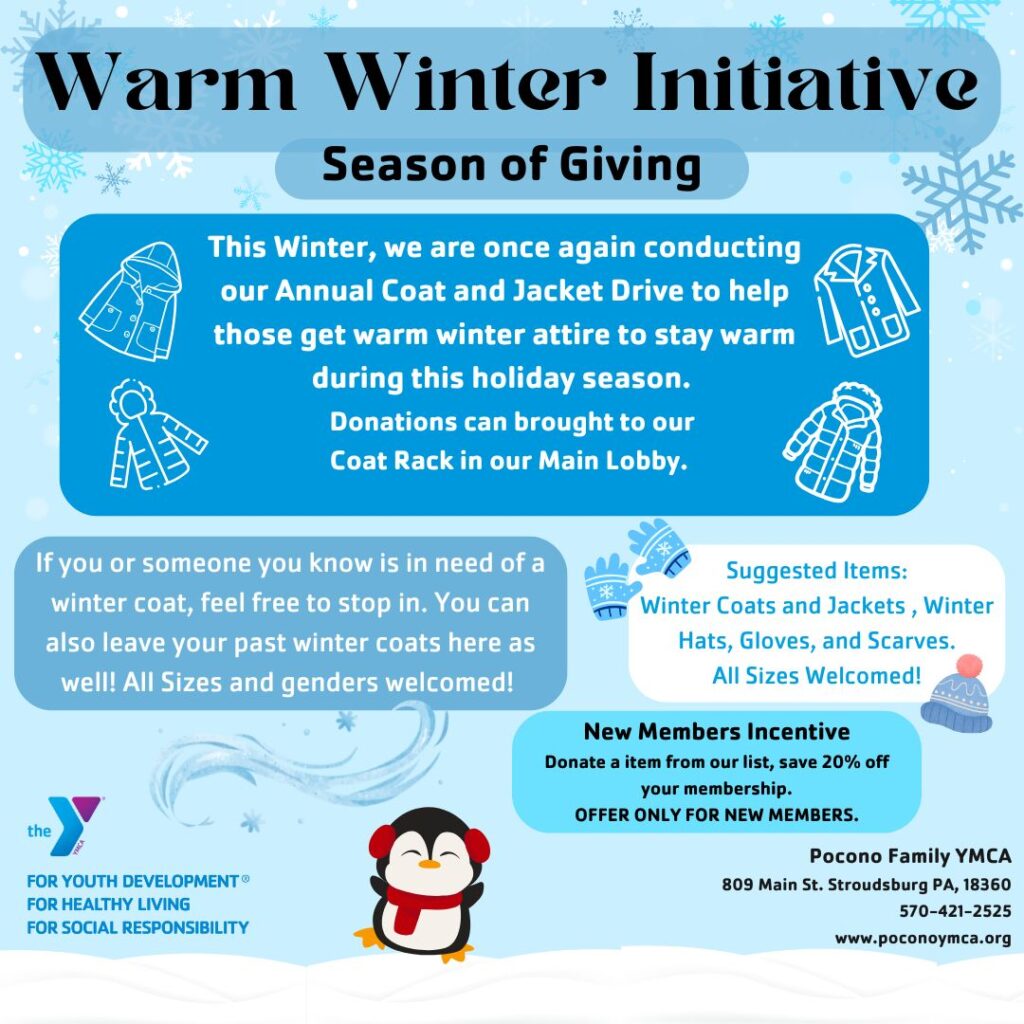 Warm Winter Initiative

Season of Giving

This Winter, we are once again conducting our Annual Coat and Jacket Drive to help those get warm winter attire to stay warm during this holiday season.
Donations can brought to our Coat Rack in our Main Lobby.

If you or someone you know is in need of a winter coat, feel free to stop in. You can also leave your past winter coats here as well! All Sizes and genders welcomed!

Suggested Items:
Winter Coats and Jackets , Winter Hats, Gloves, and Scarves.
All Sizes Welcomed!

New Members Incentive
Donate a item from our list, save 20% off your membership.
OFFER ONLY FOR NEW MEMBERS.

the YMCA

FOR YOUTH DEVELOPMENT®
FOR HEALTHY LIVING
FOR SOCIAL RESPONSIBILITY

Pocono Family YMCA
809 Main St. Stroudsburg PA, 18360
570-421-2525
www.poconoymca.org